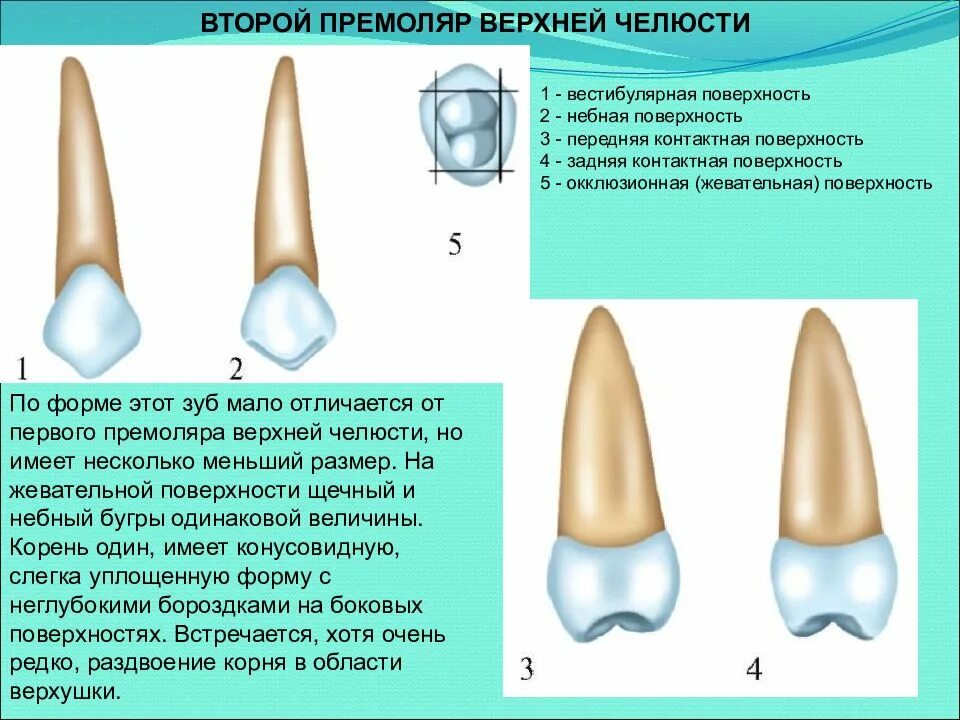 ВТОРОЙ ПРЕМОЛЯР ВЕРХНЕЙ ЧЕЛЮСТИ

1 - вестибулярная поверхность
2 - небная поверхность
3 - передняя контактная поверхность
4 - задняя контактная поверхность
5 - окклюзионная (жевательная) поверхность

5

1

2

По форме этот зуб мало отличается от первого премоляра верхней челюсти, но имеет несколько меньший размер. На жевательной поверхности щечный и небный бугры одинаковой величины. Корень один, имеет конусовидную, слегка уплощенную форму с неглубокими бороздками на боковых поверхностях. Встречается, хотя очень редко, раздвоение корня в области верхушки.

3

4